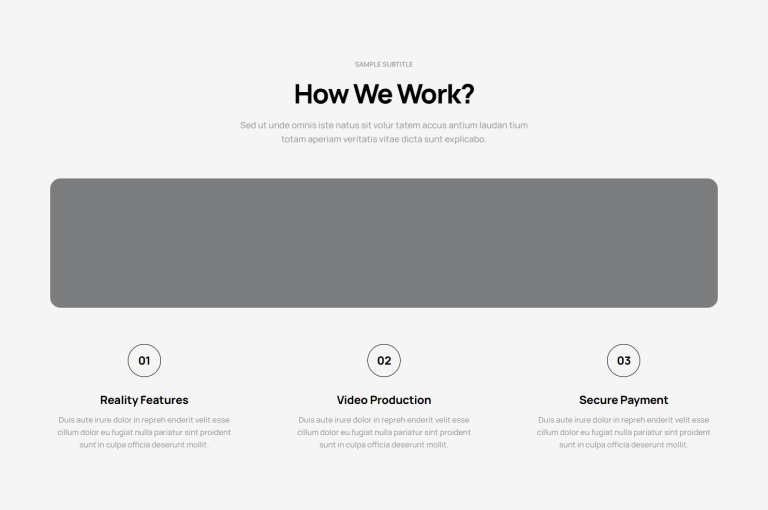 SAMPLE SUBTITLE

How We Work?

Sed ut unde omnis iste natus sit volur tatem accus antium laudan tium totam aperiam veritatis vitae dicta sunt explicabo.

01

Reality Features

Duis aute irure dolor in repreh enderit velit esse cillum dolor eu fugiat nulla pariatur sint proident sunt in culpa officia deserunt mollit.

02

Video Production

Duis aute irure dolor in repreh enderit velit esse cillum dolor eu fugiat nulla pariatur sint proident sunt in culpa officia deserunt mollit.

03

Secure Payment

Duis aute irure dolor in repreh enderit velit esse cillum dolor eu fugiat nulla pariatur sint proident sunt in culpa officia deserunt mollit.